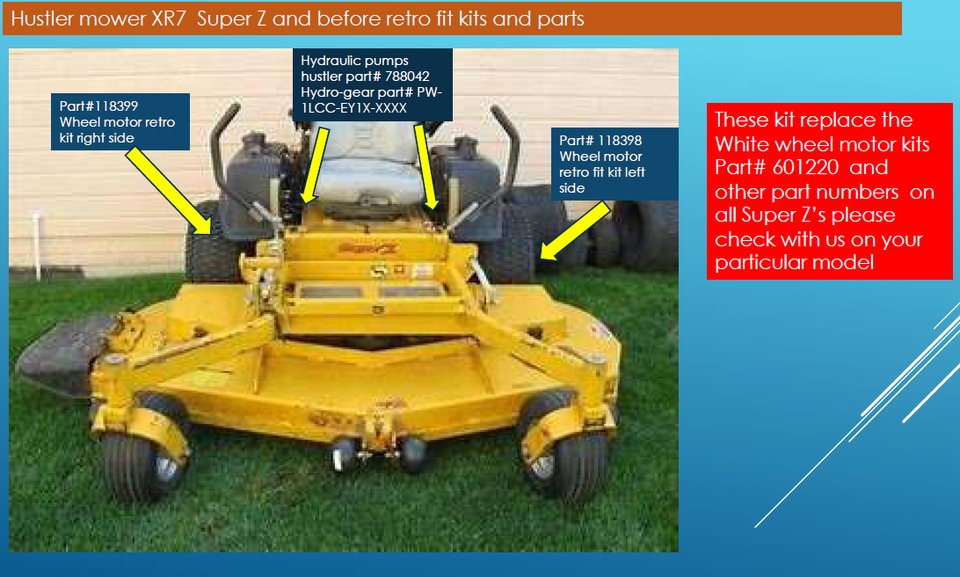 Hustler mower XR7 Super Z and before retro fit kits and parts

Part#118399
Wheel motor retro kit right side

Hydraulic pumps
hustler part# 788042
Hydro-gear part# PW-1LCC-EY1X-XXXX

Part# 118398
Wheel motor retro fit kit left side

Super Z

These kit replace the White wheel motor kits Part# 601220 and other part numbers on all Super Z's please check with us on your particular model